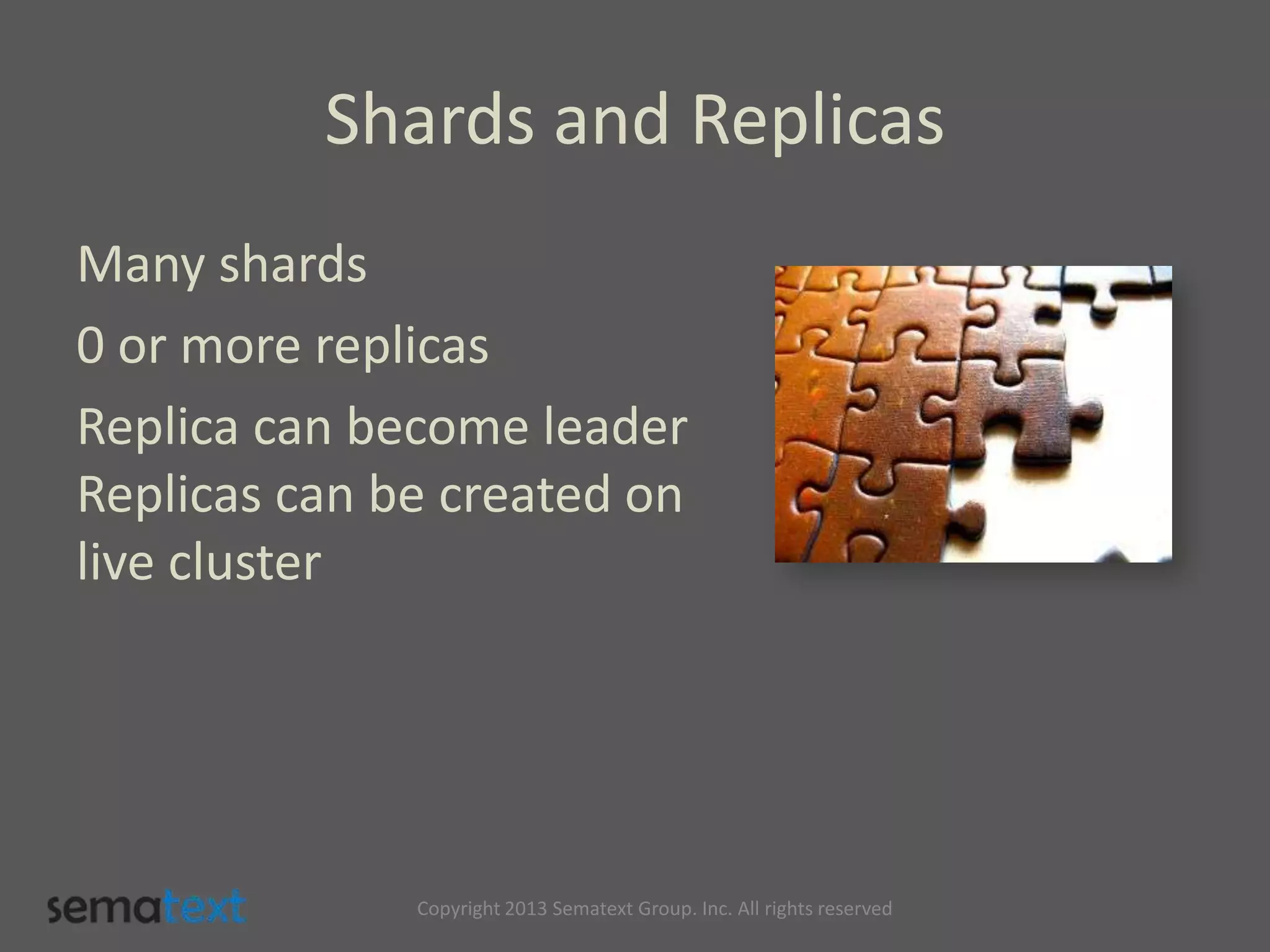 Shards and Replicas

Many shards

0 or more replicas

Replica can become leader

Replicas can be created on live cluster

sematext

Copyright 2013 Sematext Group. Inc. All rights reserved